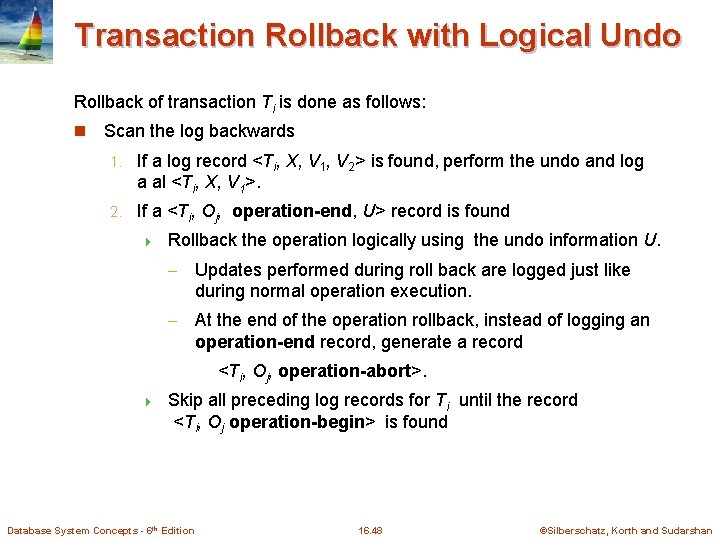 Transaction Rollback with Logical Undo

Rollback of transaction $T_i$ is done as follows:

Scan the log backwards

1. If a log record $<T_i, X, V_1, V_2>$ is found, perform the undo and log a al $<T_i, X, V_1>$.

2. If a $<T_i, O_j,$ **operation-end**, $U>$ record is found

Rollback the operation logically using the undo information $U$.

– Updates performed during roll back are logged just like during normal operation execution.

– At the end of the operation rollback, instead of logging an **operation-end** record, generate a record

$<T_i, O_j,$ **operation-abort**$>$.

Skip all preceding log records for $T_i$ until the record $<T_i, O_j$ **operation-begin**$>$ is found

Database System Concepts - 6th Edition     16.48     ©Silberschatz, Korth and Sudarshan